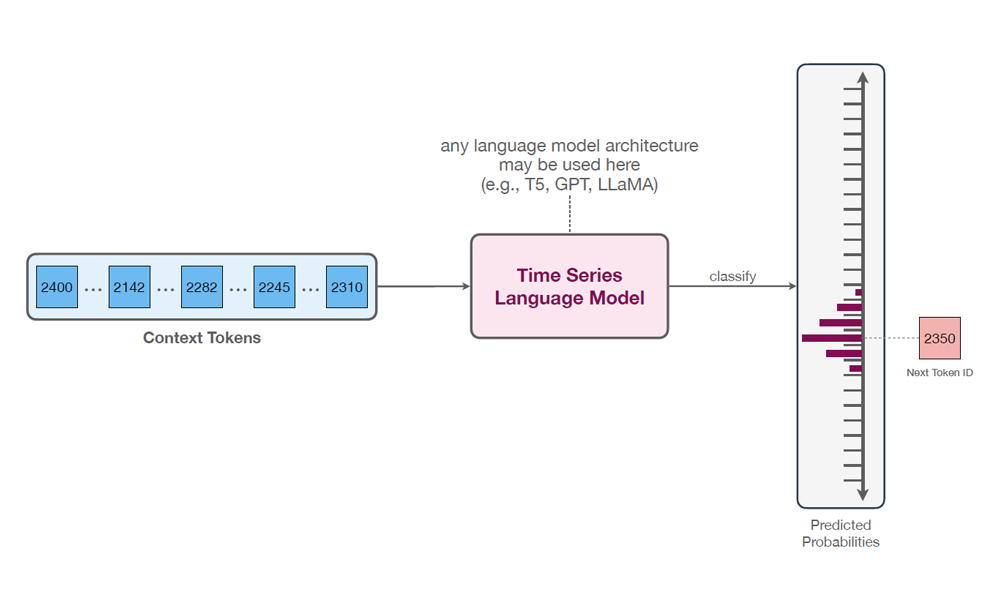 any language model architecture may be used here (e.g., T5, GPT, LLaMA)

2400 … 2142 … 2282 … 2245 … 2310

Context Tokens

Time Series Language Model

classify

2350

Next Token ID

Predicted Probabilities